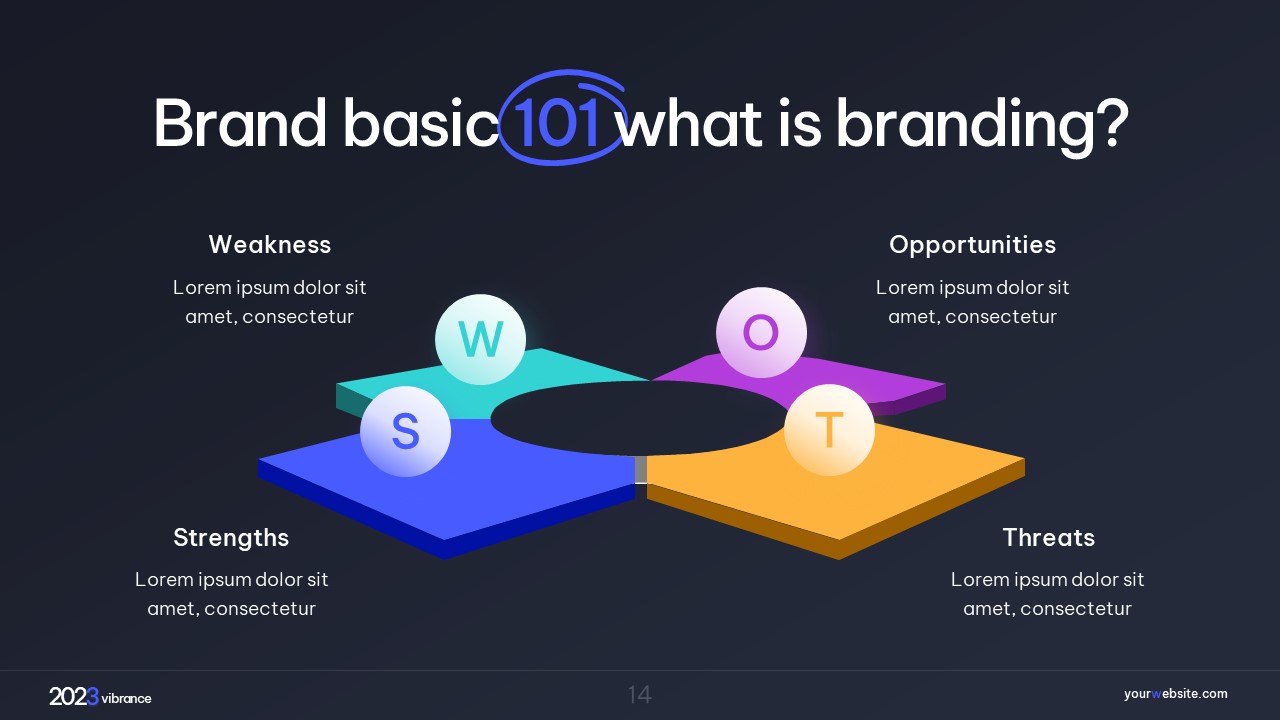 Brand basic 101 what is branding?

Weakness
Lorem ipsum dolor sit amet, consectetur

Opportunities
Lorem ipsum dolor sit amet, consectetur

W
O
S
T

Strengths
Lorem ipsum dolor sit amet, consectetur

Threats
Lorem ipsum dolor sit amet, consectetur

2023 vibrance
14
yourwebsite.com